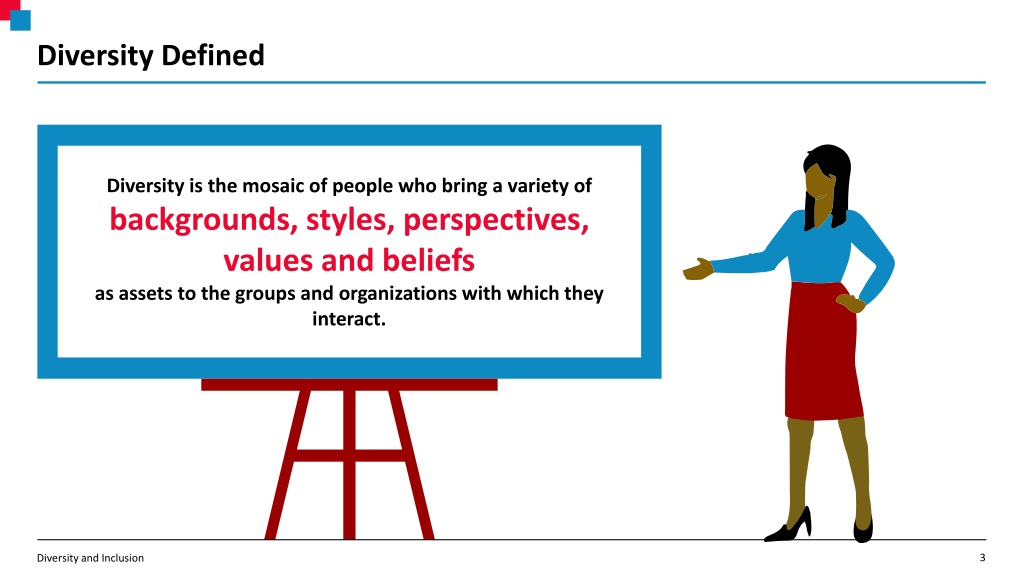 Diversity Defined

Diversity is the mosaic of people who bring a variety of backgrounds, styles, perspectives, values and beliefs as assets to the groups and organizations with which they interact.

Diversity and Inclusion

3